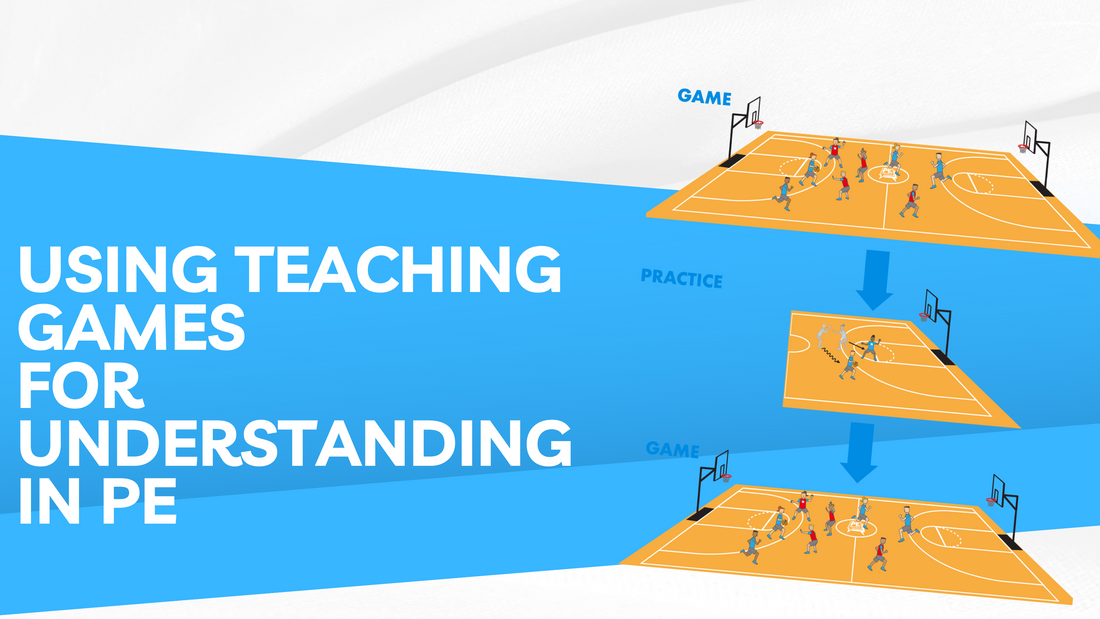 USING TEACHING GAMES FOR UNDERSTANDING IN PE

GAME

PRACTICE

GAME